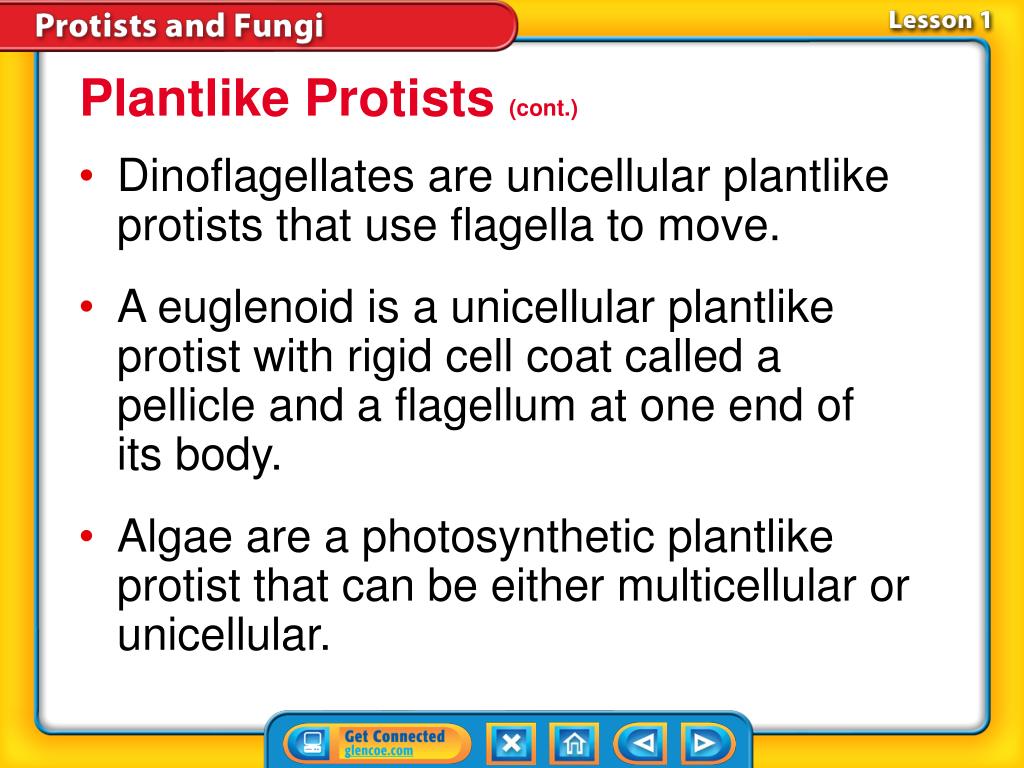 Protists and Fungi

Lesson 1

Plantlike Protists (cont.)

• Dinoflagellates are unicellular plantlike protists that use flagella to move.

• A euglenoid is a unicellular plantlike protist with rigid cell coat called a pellicle and a flagellum at one end of its body.

• Algae are a photosynthetic plantlike protist that can be either multicellular or unicellular.

Get Connected
glencoe.com